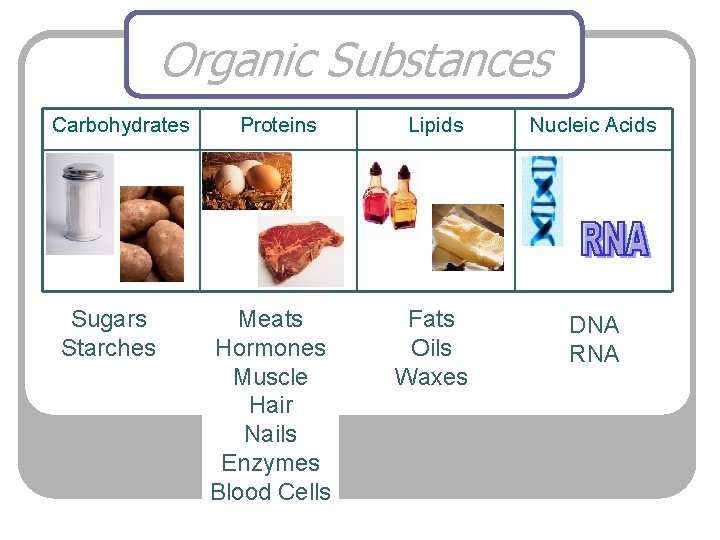 Organic Substances

| Carbohydrates | Proteins | Lipids | Nucleic Acids |
|---|---|---|---|
| | | | RNA |

Sugars
Starches

Meats
Hormones
Muscle
Hair
Nails
Enzymes
Blood Cells

Fats
Oils
Waxes

DNA
RNA